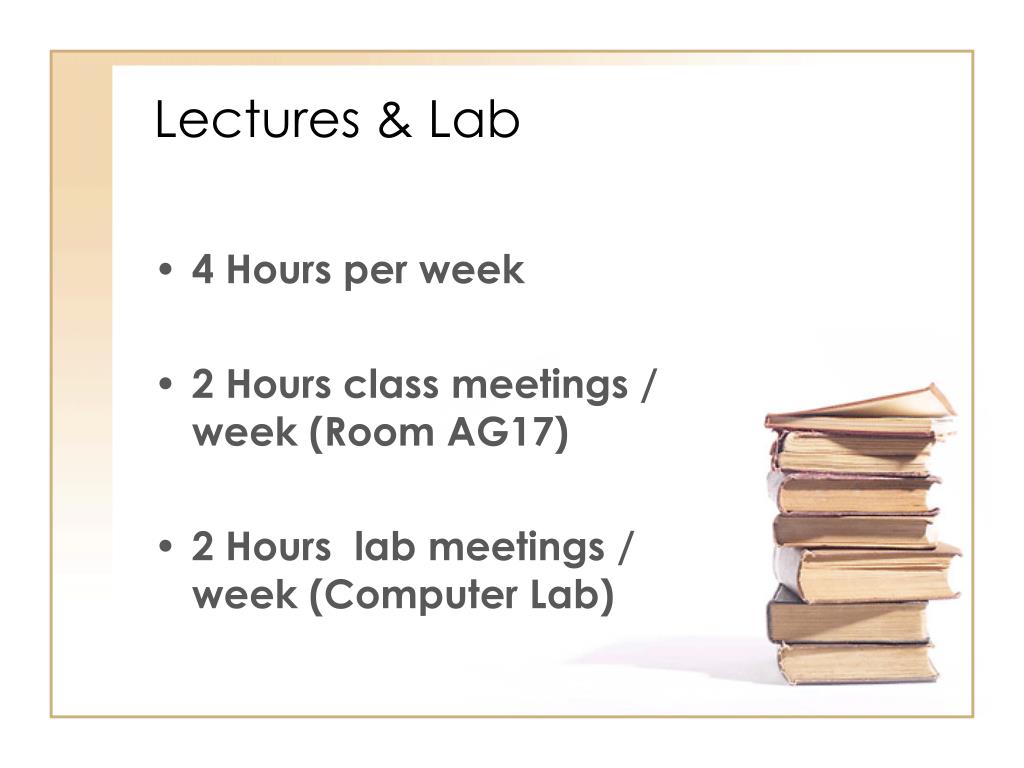 Lectures & Lab

• 4 Hours per week

• 2 Hours class meetings / week (Room AG17)

• 2 Hours lab meetings / week (Computer Lab)